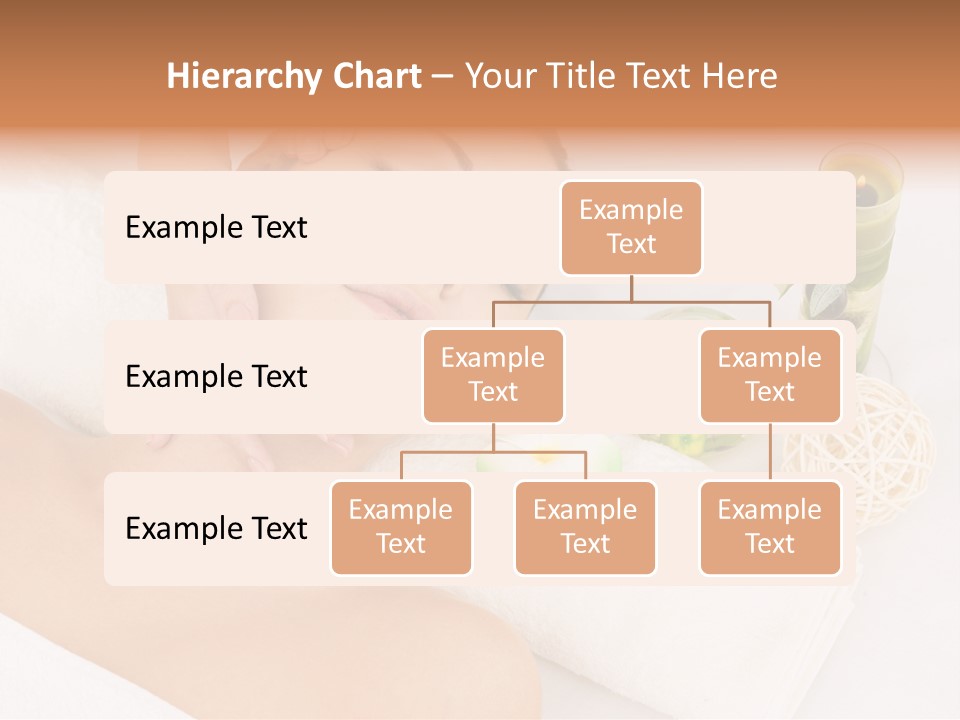 Hierarchy Chart – Your Title Text Here

Example Text

Example Text

Example Text

Example Text

Example Text

Example Text

Example Text

Example Text

Example Text